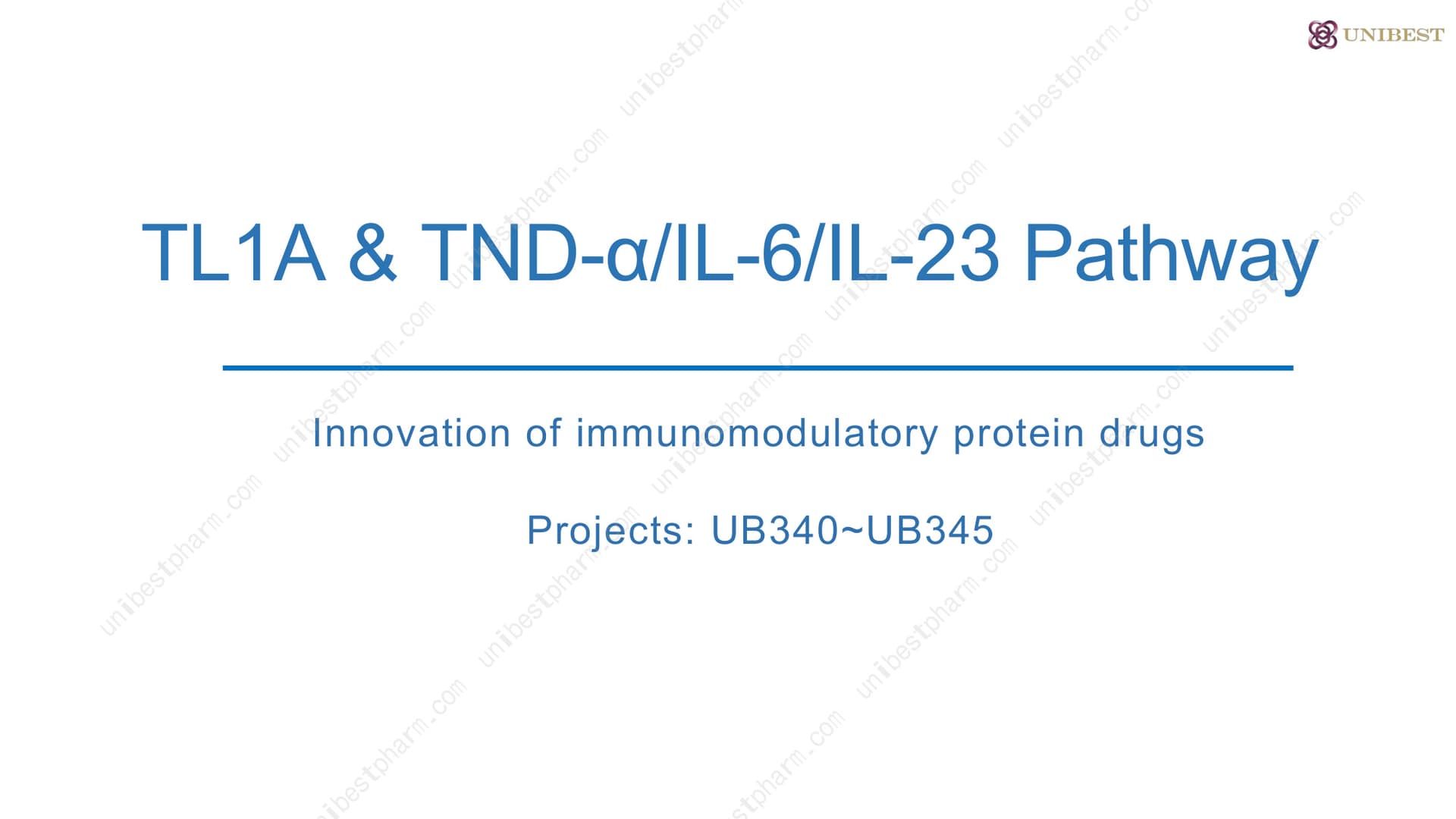 UNIBEST

TL1A & TND-α/IL-6/IL-23 Pathway

Innovation of immunomodulatory protein drugs

Projects: UB340~UB345

unibestpharm.com